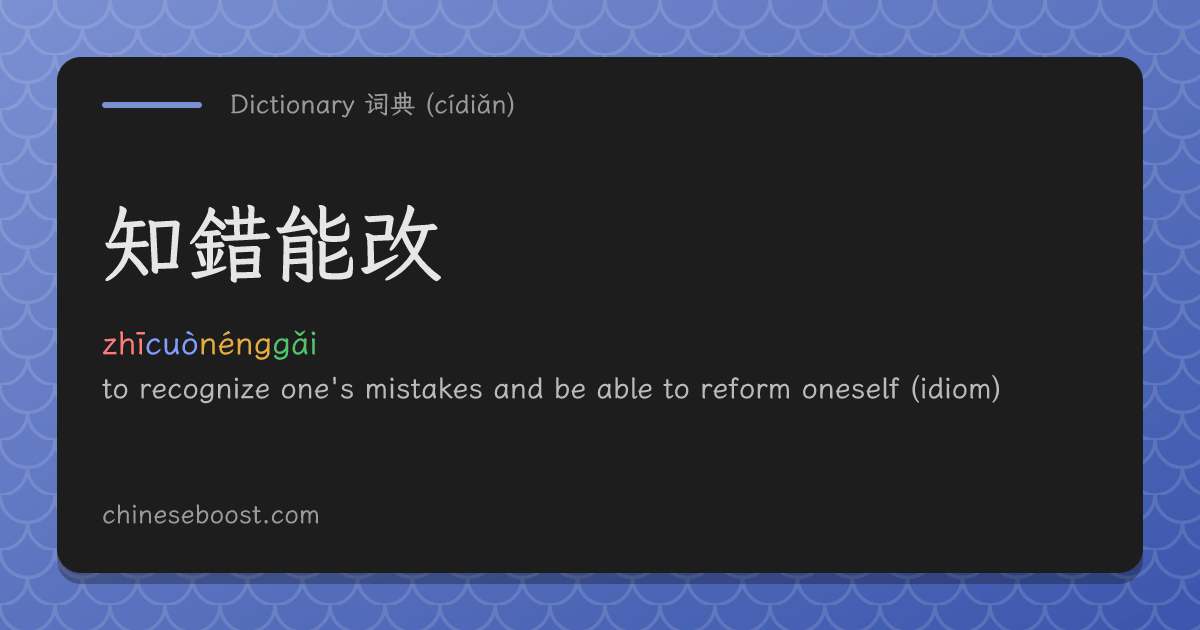 Dictionary 词典 (cídiǎn)

知錯能改

zhīcuònénggǎi

to recognize one's mistakes and be able to reform oneself (idiom)

chineseboost.com